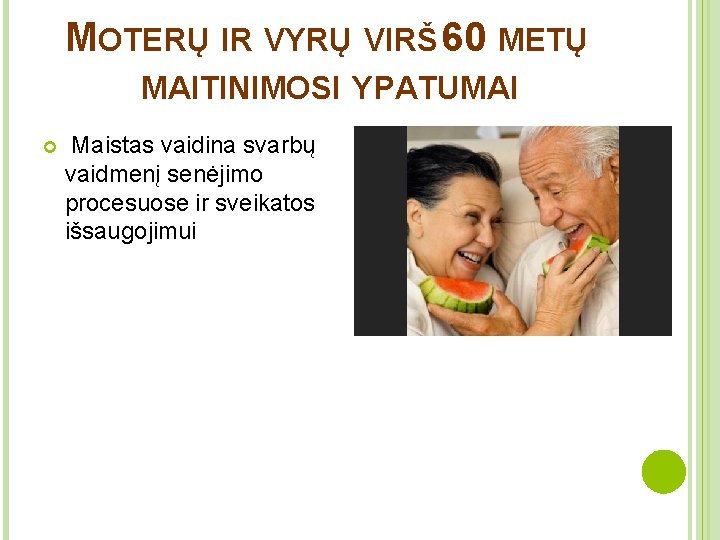 MOTERŲ IR VYRŲ VIRŠ 60 METŲ MAITINIMOSI YPATUMAI

Maistas vaidina svarbų vaidmenį senėjimo procesuose ir sveikatos išsaugojimui